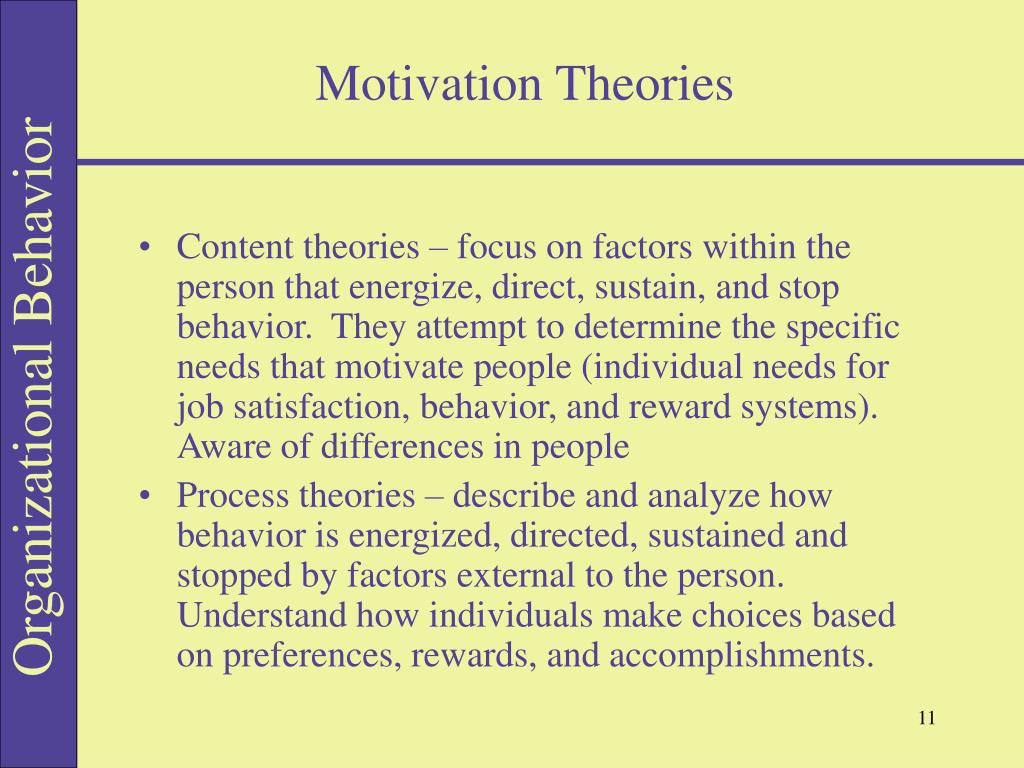 Organizational Behavior

Motivation Theories

• Content theories – focus on factors within the person that energize, direct, sustain, and stop behavior. They attempt to determine the specific needs that motivate people (individual needs for job satisfaction, behavior, and reward systems). Aware of differences in people

• Process theories – describe and analyze how behavior is energized, directed, sustained and stopped by factors external to the person. Understand how individuals make choices based on preferences, rewards, and accomplishments.

11